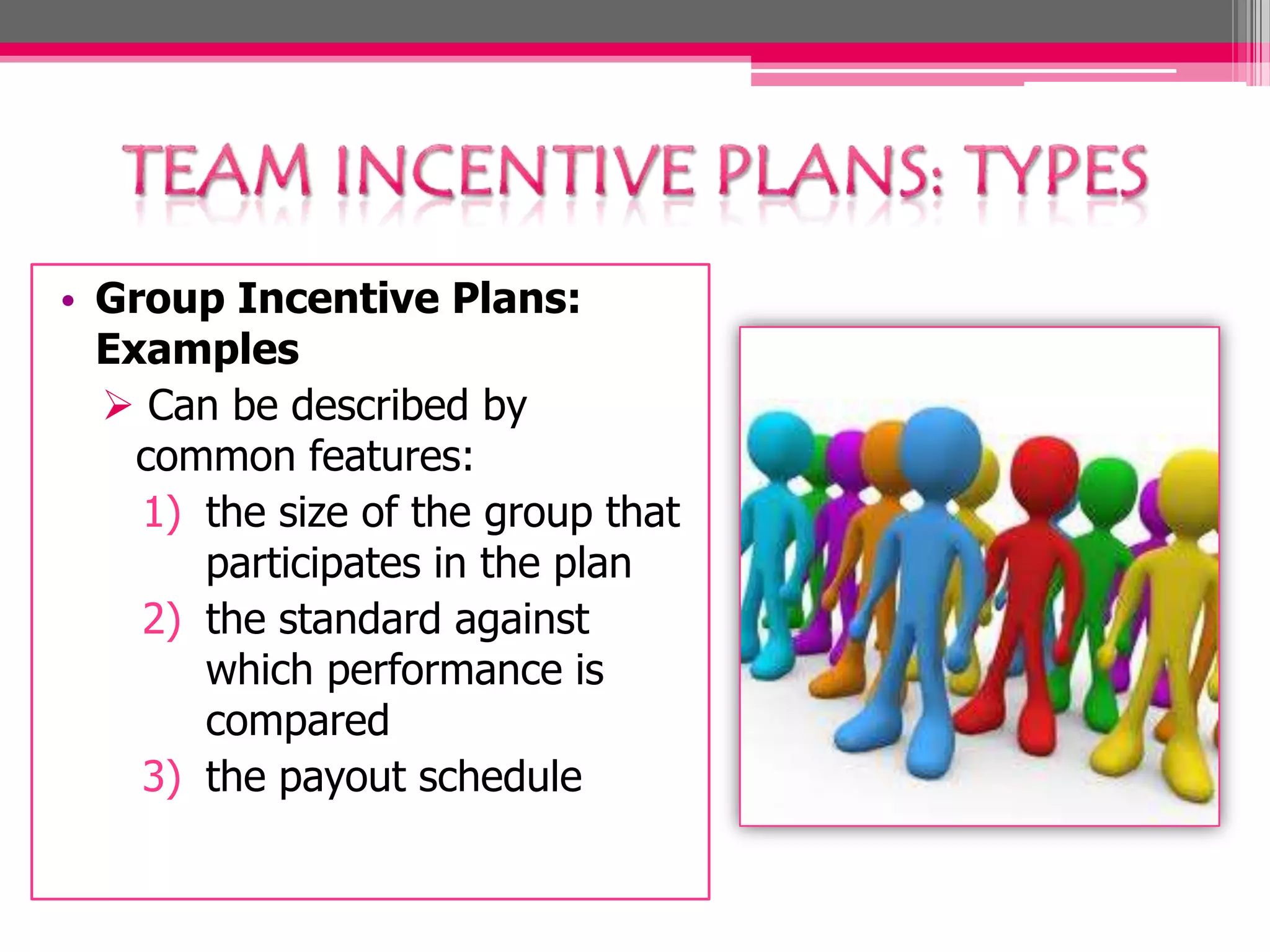 TEAM INCENTIVE PLANS: TYPES

• Group Incentive Plans: Examples

➢ Can be described by common features:

1) the size of the group that participates in the plan
2) the standard against which performance is compared
3) the payout schedule